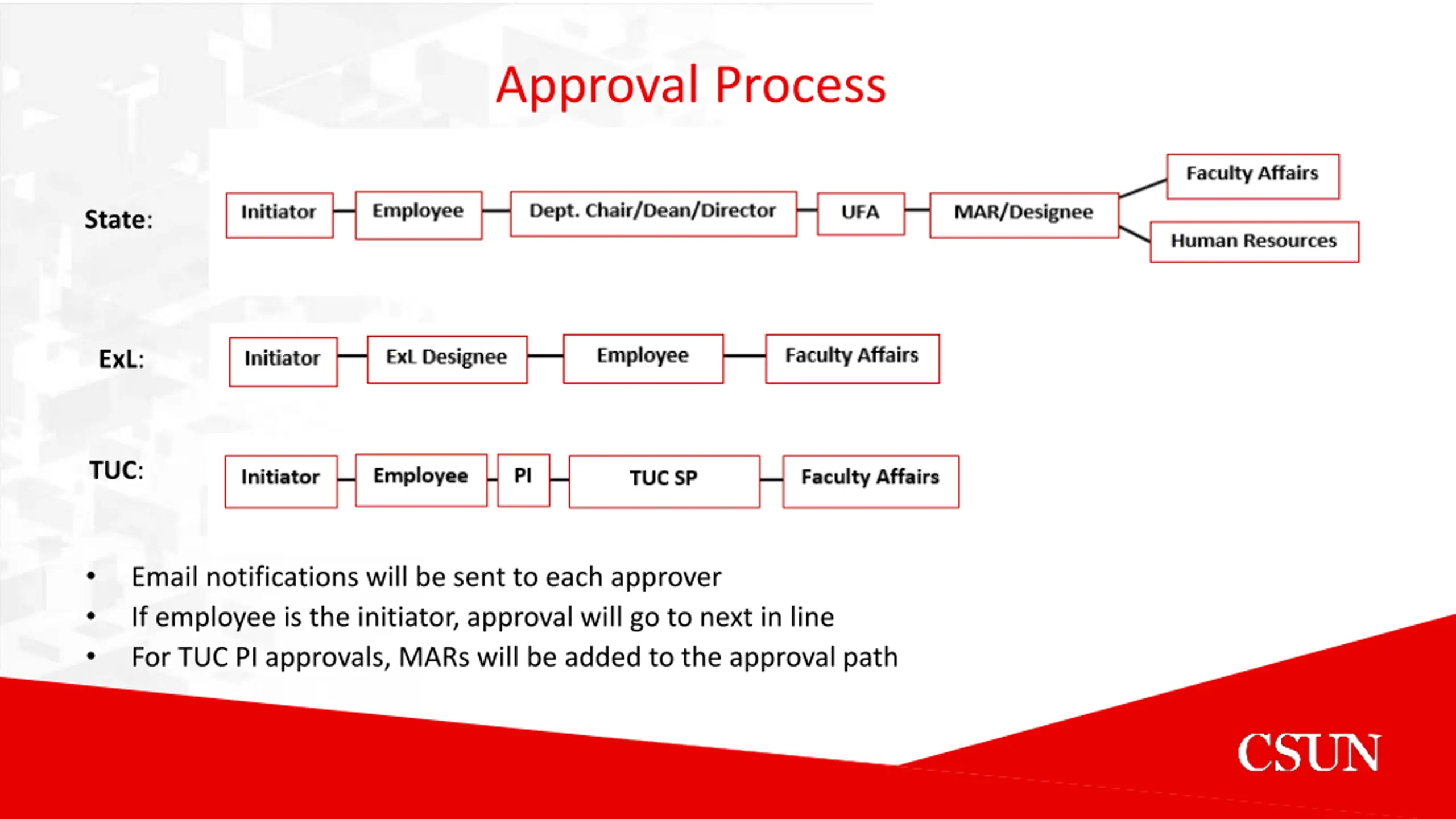 Approval Process

State: Initiator Employee Dept. Chair/Dean/Director UFA MAR/Designee Faculty Affairs Human Resources

ExL: Initiator ExL Designee Employee Faculty Affairs

TUC: Initiator Employee PI TUC SP Faculty Affairs

• Email notifications will be sent to each approver
• If employee is the initiator, approval will go to next in line
• For TUC PI approvals, MARs will be added to the approval path

CSUN